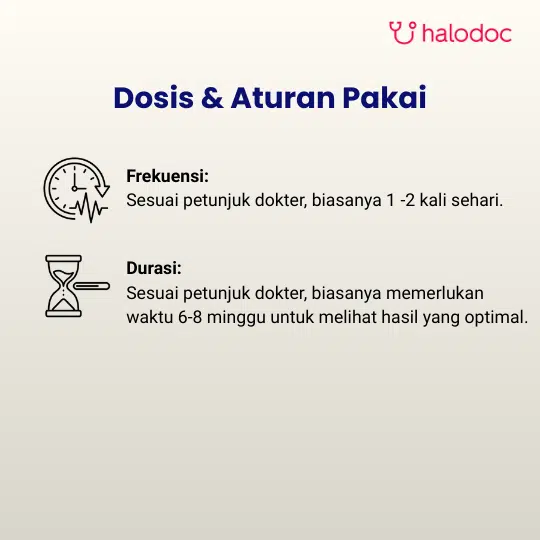 halodoc

Dosis & Aturan Pakai

Frekuensi:
Sesuai petunjuk dokter, biasanya 1 -2 kali sehari.

Durasi:
Sesuai petunjuk dokter, biasanya memerlukan waktu 6-8 minggu untuk melihat hasil yang optimal.